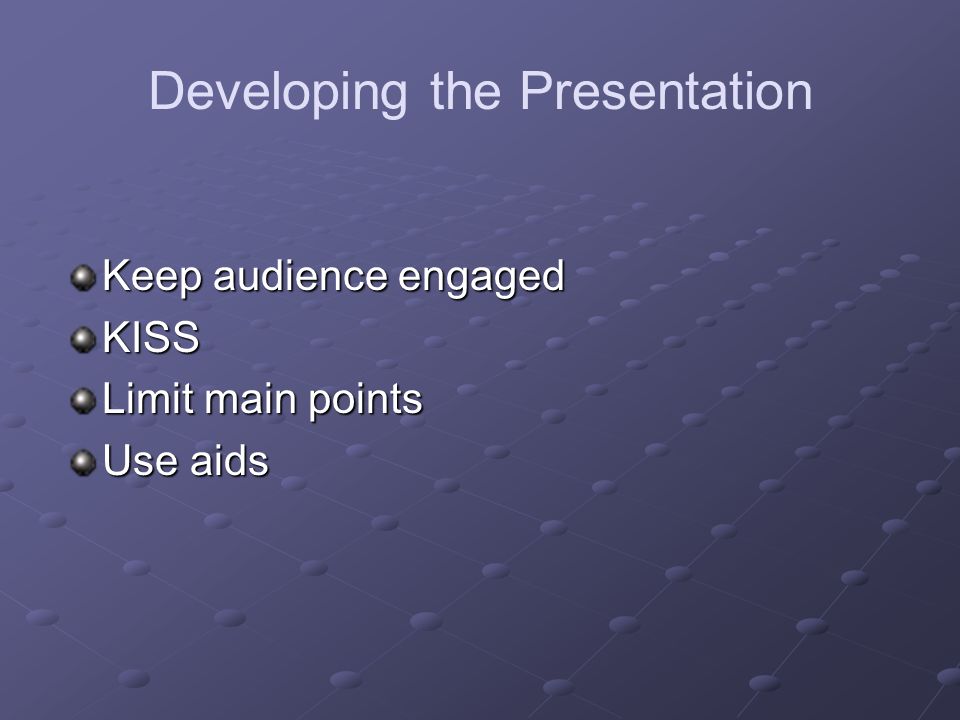 Developing the Presentation

Keep audience engaged
KISS
Limit main points
Use aids